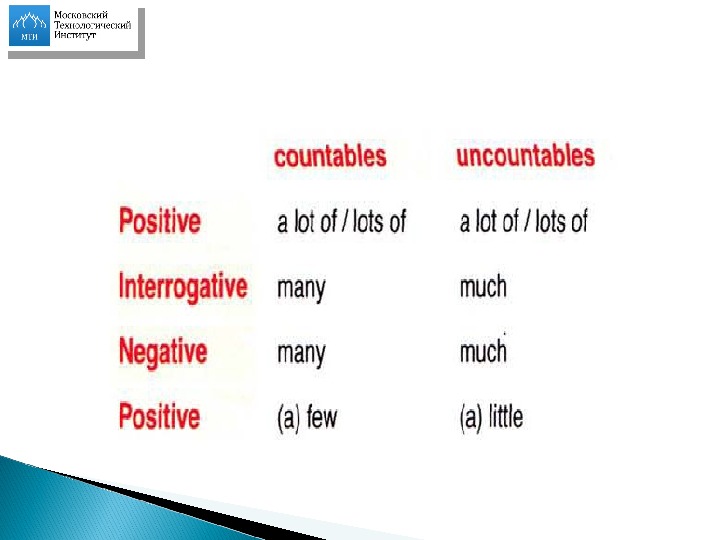 МТИ Московский Технологический Институт

|  | countables | uncountables |
|---|---|---|
| Positive | a lot of / lots of | a lot of / lots of |
| Interrogative | many | much |
| Negative | many | much |
| Positive | (a) few | (a) little |